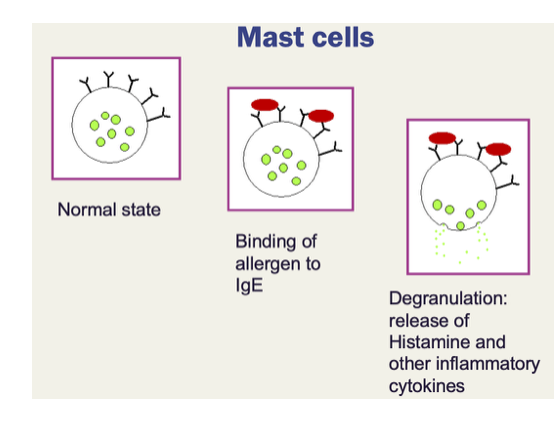 Mast cells

Normal state

Binding of allergen to IgE

Degranulation: release of Histamine and other inflammatory cytokines